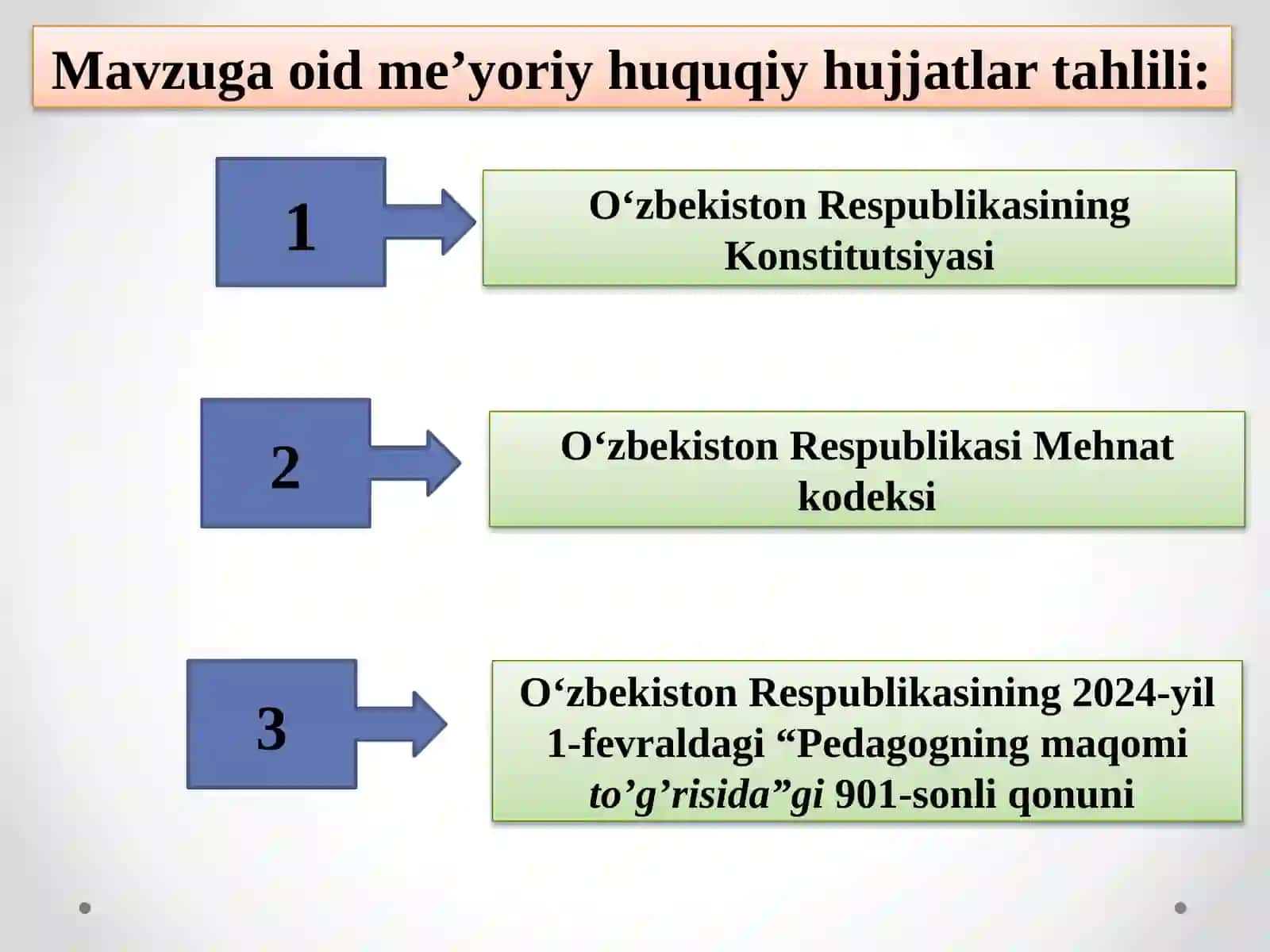 Mavzuga oid me’yoriy huquqiy hujjatlar tahlili:

1

O‘zbekiston Respublikasining Konstitutsiyasi

2

O‘zbekiston Respublikasi Mehnat kodeksi

3

O‘zbekiston Respublikasining 2024-yil 1-fevraldagi “Pedagogning maqomi to’g’risida”gi 901-sonli qonuni